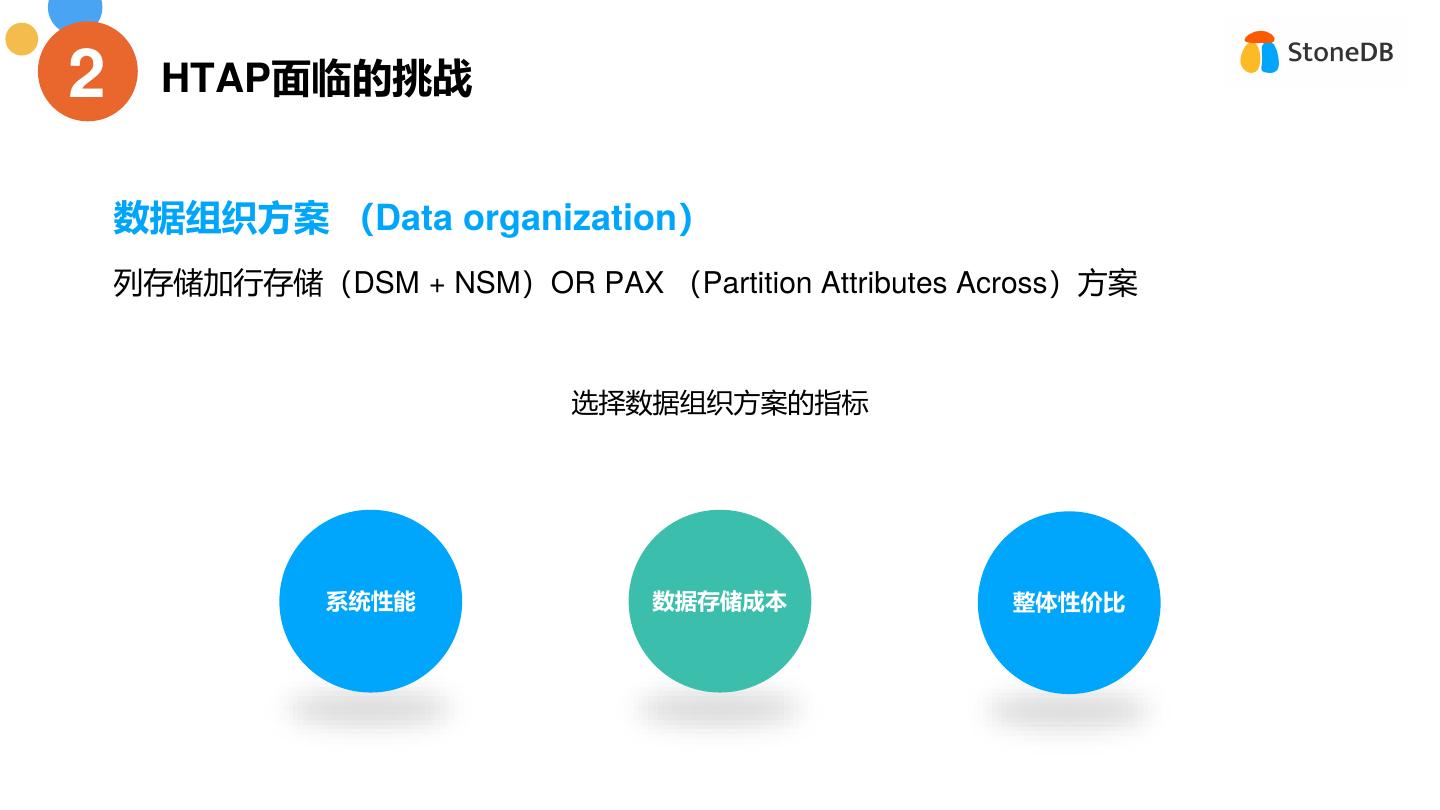 2 HTAP面临的挑战

StoneDB

数据组织方案 （Data organization）

列存储加行存储（DSM + NSM）OR PAX （Partition Attributes Across）方案

选择数据组织方案的指标

系统性能

数据存储成本

整体性价比